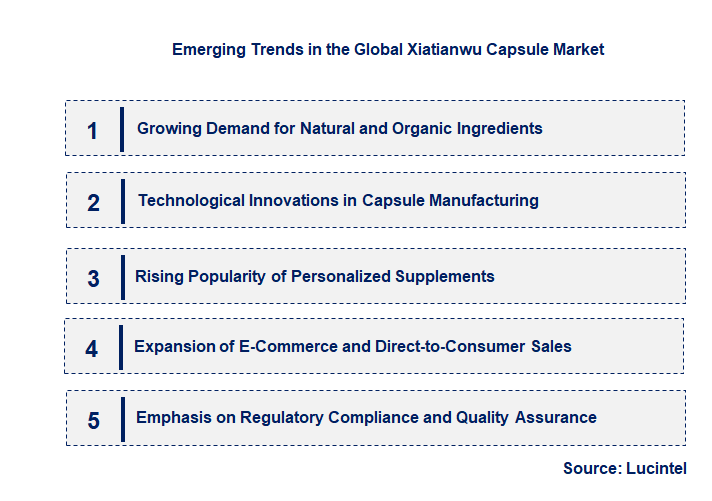 Emerging Trends in the Global Xiatianwu Capsule Market

1 Growing Demand for Natural and Organic Ingredients

2 Technological Innovations in Capsule Manufacturing

3 Rising Popularity of Personalized Supplements

4 Expansion of E-Commerce and Direct-to-Consumer Sales

5 Emphasis on Regulatory Compliance and Quality Assurance

Source: Lucintel